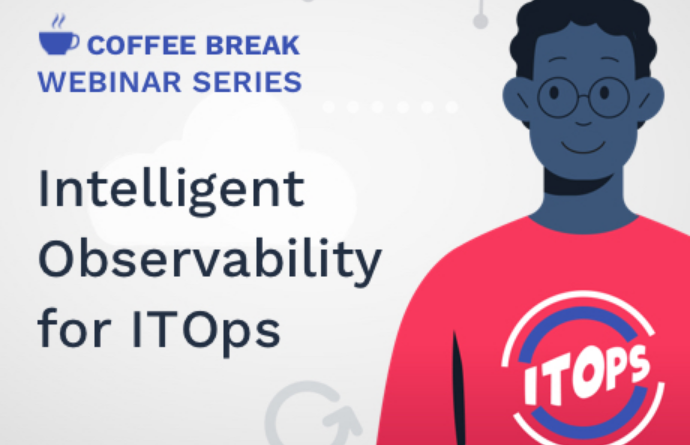 COFFEE BREAK
WEBINAR SERIES

Intelligent Observability for ITOps

ITOPS